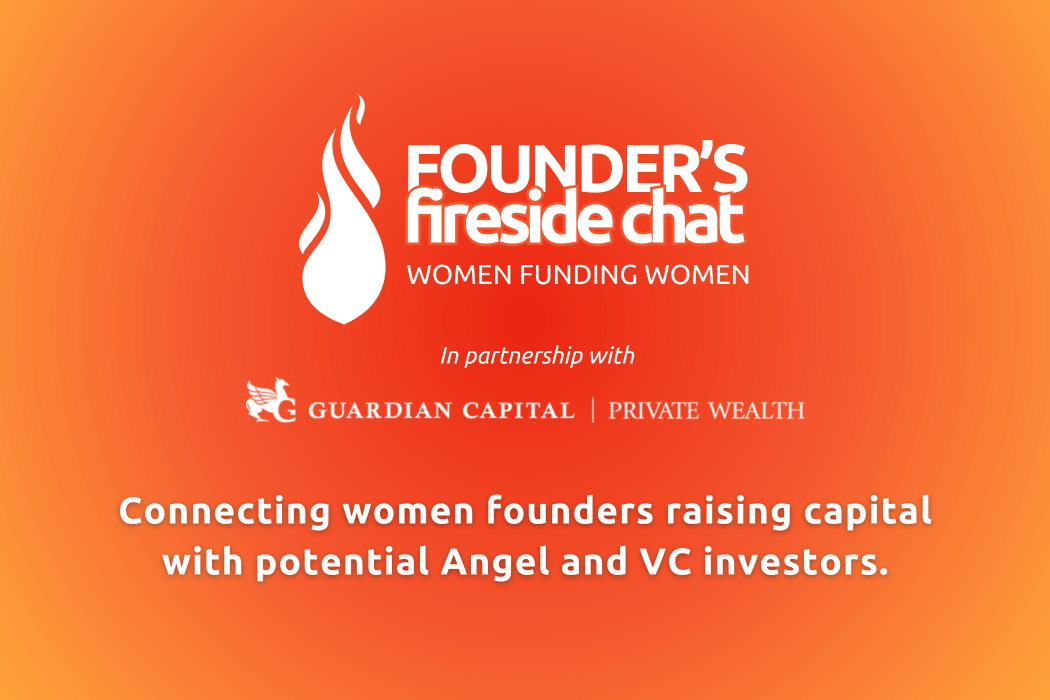 FOUNDER'S
fireside chat
WOMEN FUNDING WOMEN

In partnership with

GUARDIAN CAPITAL | PRIVATE WEALTH

Connecting women founders raising capital with potential Angel and VC investors.